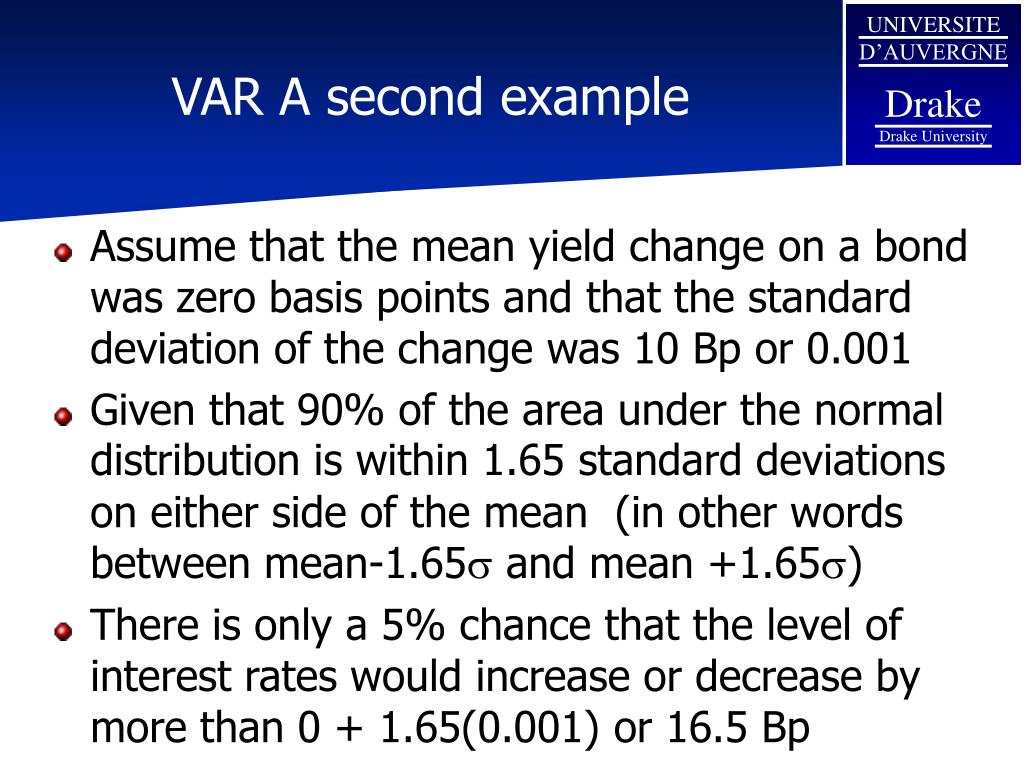 UNIVERSITE D'AUVERGNE

Drake

Drake University

VAR A second example

Assume that the mean yield change on a bond was zero basis points and that the standard deviation of the change was 10 Bp or 0.001

Given that 90% of the area under the normal distribution is within 1.65 standard deviations on either side of the mean (in other words between mean-1.65$\sigma$ and mean +1.65$\sigma$)

There is only a 5% chance that the level of interest rates would increase or decrease by more than 0 + 1.65(0.001) or 16.5 Bp